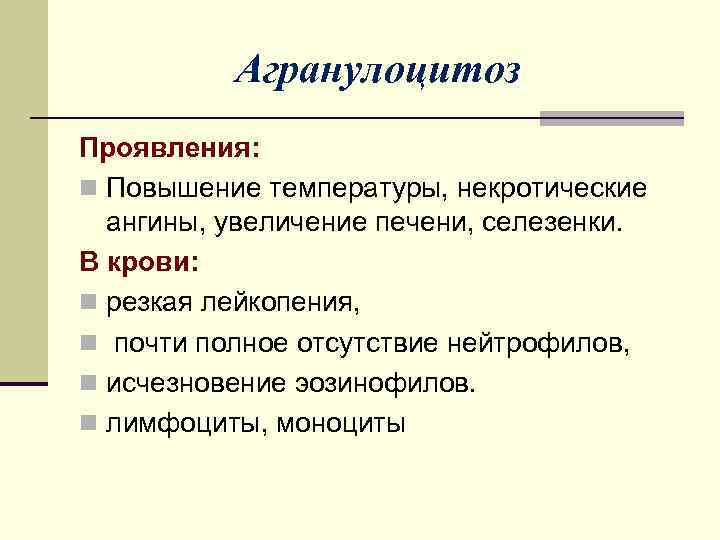 Агранулоцитоз

Проявления:

Повышение температуры, некротические ангины, увеличение печени, селезенки.

В крови:

резкая лейкопения,

почти полное отсутствие нейтрофилов,

исчезновение эозинофилов.

лимфоциты, моноциты